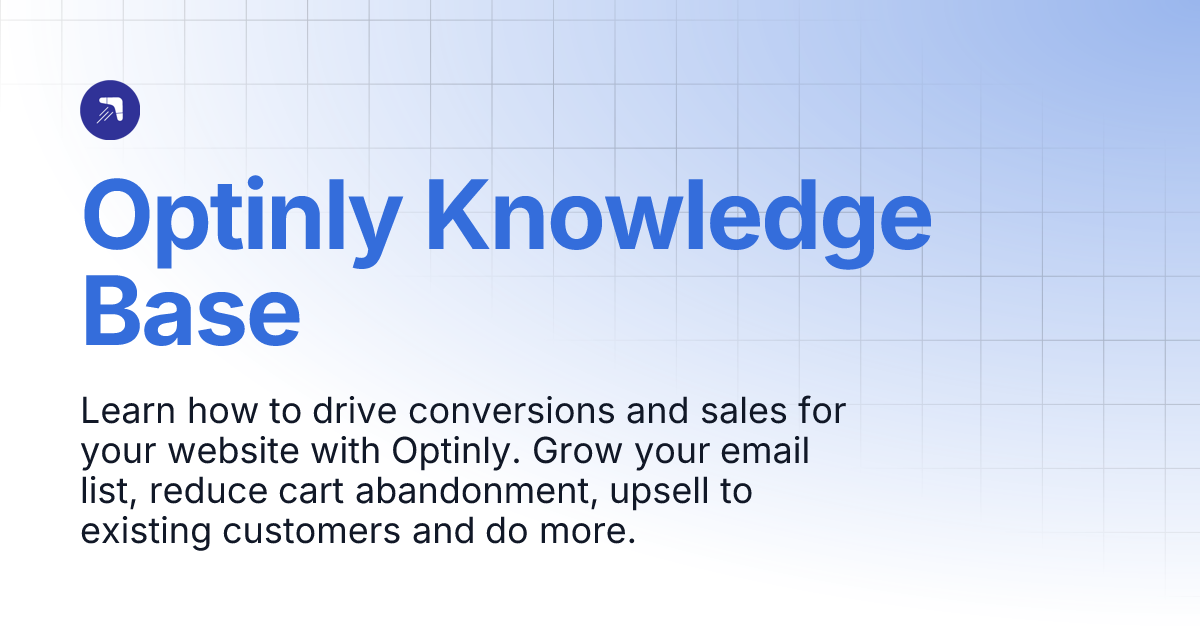 Optinly Knowledge Base

Learn how to drive conversions and sales for your website with Optinly. Grow your email list, reduce cart abandonment, upsell to existing customers and do more.